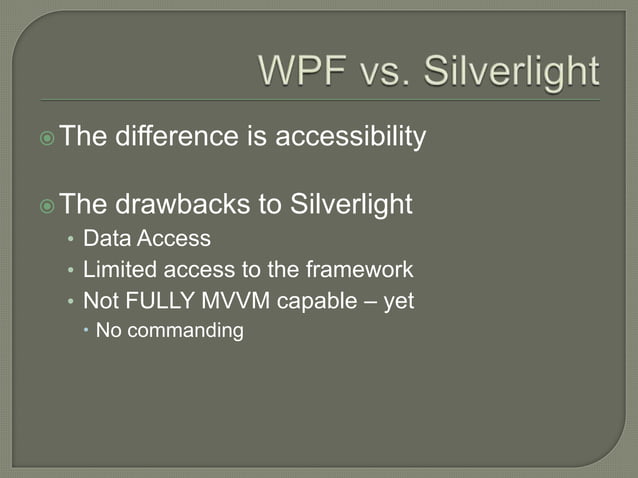 WPF vs. Silverlight

The difference is accessibility

The drawbacks to Silverlight
• Data Access
• Limited access to the framework
• Not FULLY MVVM capable – yet
  • No commanding